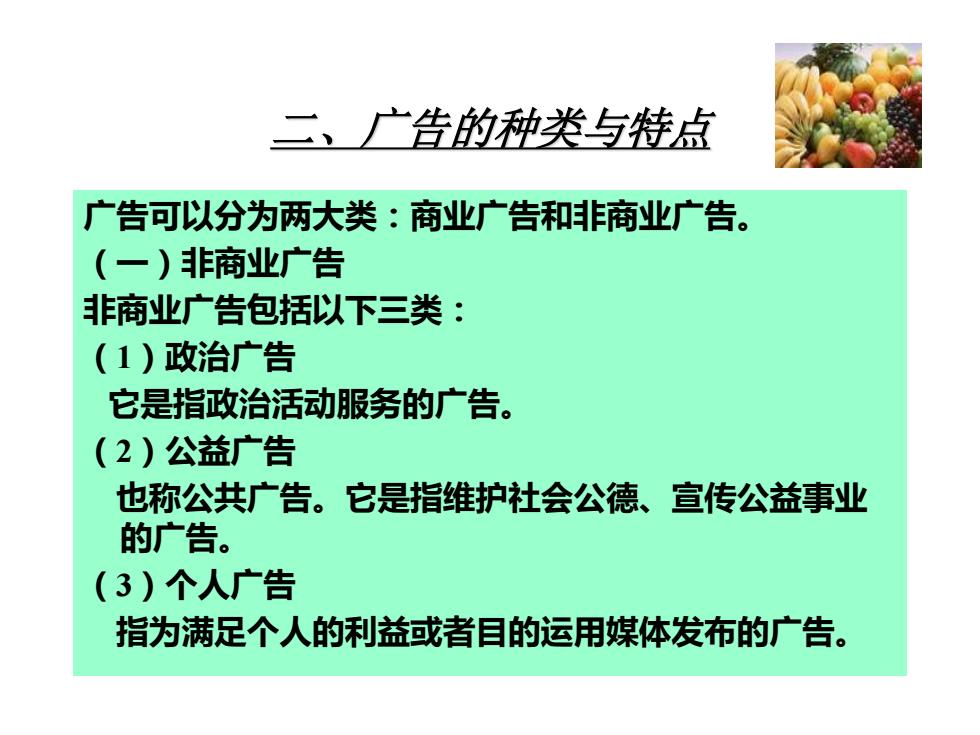 二、广告的种类与特点

广告可以分为两大类：商业广告和非商业广告。

（一）非商业广告

非商业广告包括以下三类：

（1）政治广告

它是指政治活动服务的广告。

（2）公益广告

也称公共广告。它是指维护社会公德、宣传公益事业的广告。

（3）个人广告

指为满足个人的利益或者目的运用媒体发布的广告。